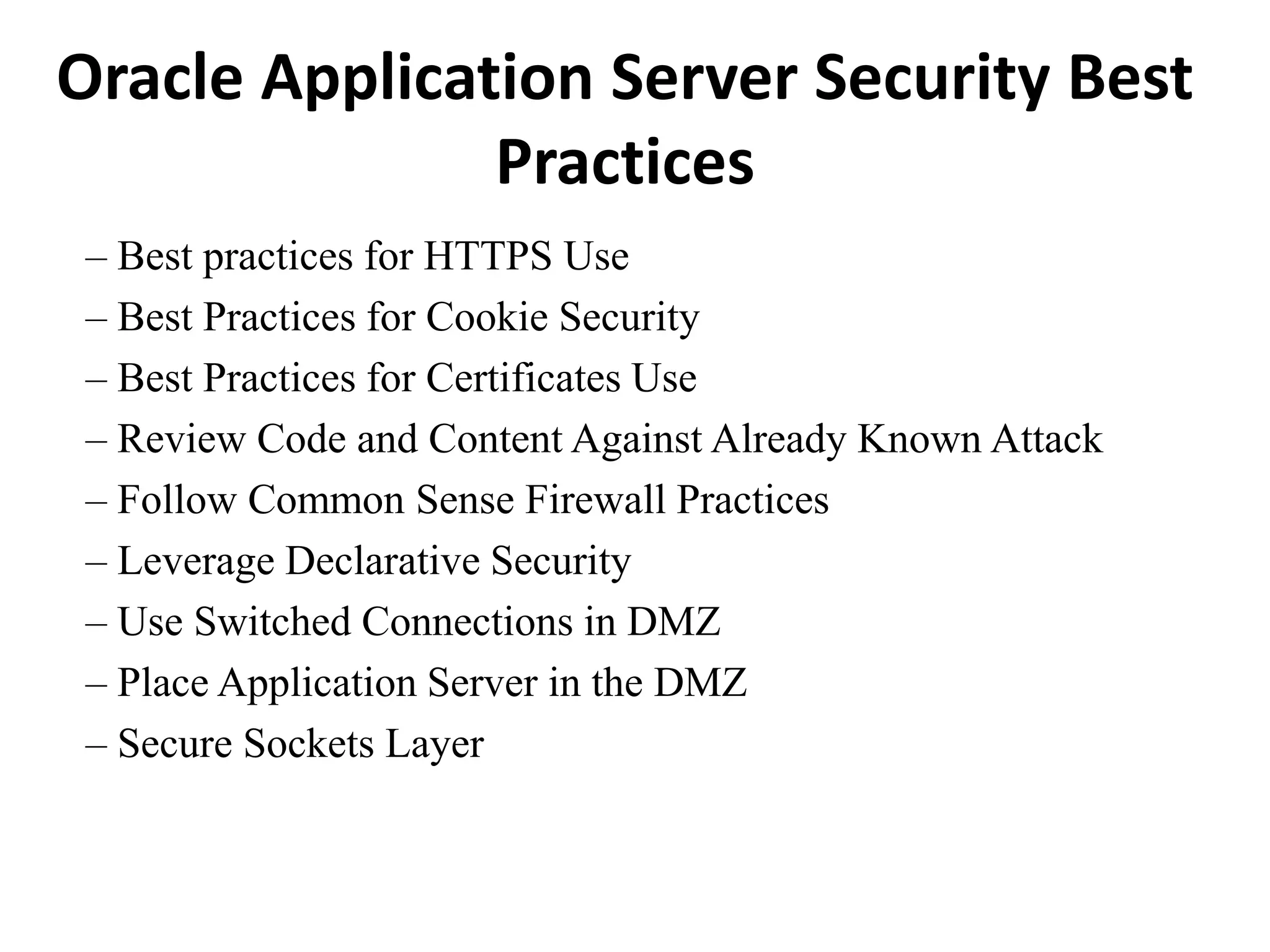 Oracle Application Server Security Best Practices

– Best practices for HTTPS Use
– Best Practices for Cookie Security
– Best Practices for Certificates Use
– Review Code and Content Against Already Known Attack
– Follow Common Sense Firewall Practices
– Leverage Declarative Security
– Use Switched Connections in DMZ
– Place Application Server in the DMZ
– Secure Sockets Layer